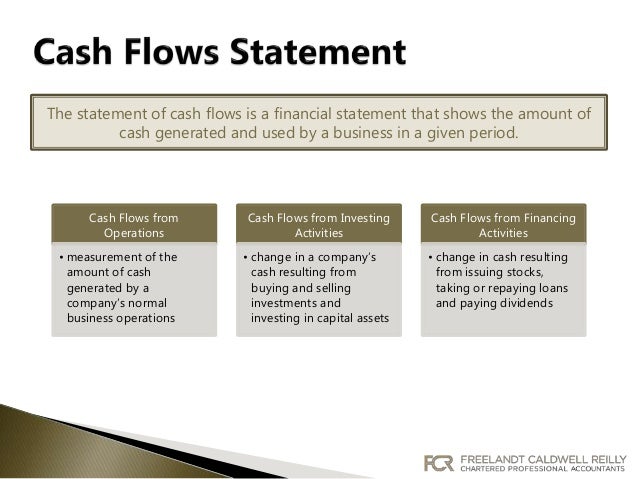 Cash Flows Statement

The statement of cash flows is a financial statement that shows the amount of cash generated and used by a business in a given period.

Cash Flows from Operations

• measurement of the amount of cash generated by a company's normal business operations

Cash Flows from Investing Activities

• change in a company's cash resulting from buying and selling investments and investing in capital assets

Cash Flows from Financing Activities

• change in cash resulting from issuing stocks, taking or repaying loans and paying dividends

FCR FREELANDT CALDWELL REILLY
CHARTERED PROFESSIONAL ACCOUNTANTS